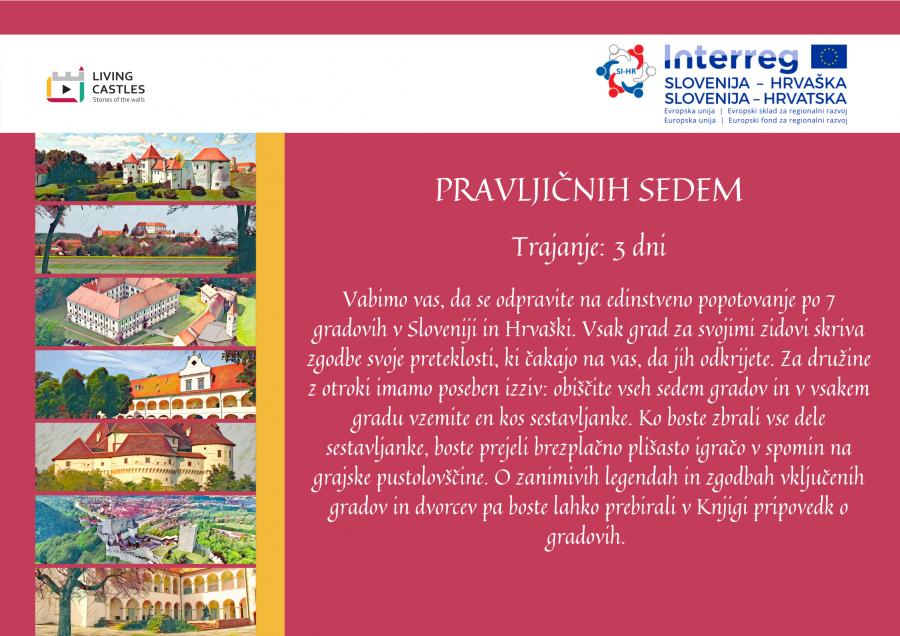 LIVING CASTLES
Stories of the walls

SI-HR
Interreg
SLOVENIJA – HRVAŠKA
SLOVENIJA – HRVATSKA
Evropska unija | Evropski sklad za regionalni razvoj
Europska unija | Europski fond za regionalni razvoj

PRAVLJIČNIH SEDEM

Trajanje: 3 dni

Vabimo vas, da se odpravite na edinstveno popotovanje po 7 gradovih v Sloveniji in Hrvaški. Vsak grad za svojimi zidovi skriva zgodbe svoje preteklosti, ki čakajo na vas, da jih odkrijete. Za družine z otroki imamo poseben izziv: obiščite vseh sedem gradov in v vsakem gradu vzemite en kos sestavljanke. Ko boste zbrali vse dele sestavljanke, boste prejeli brezplačno plišasto igračo v spomin na grajske pustolovščine. O zanimivih legendah in zgodbah vključenih gradov in dvorcev pa boste lahko prebirali v Knjigi pripovedk o gradovih.